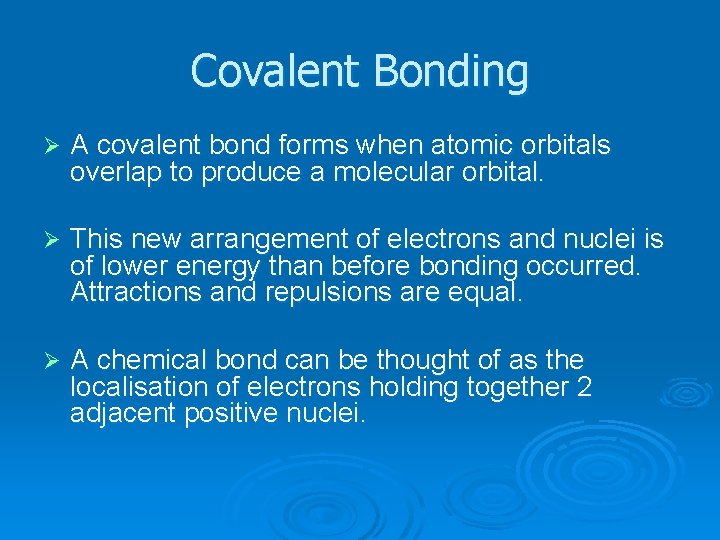 Covalent Bonding

➢ A covalent bond forms when atomic orbitals overlap to produce a molecular orbital.

➢ This new arrangement of electrons and nuclei is of lower energy than before bonding occurred. Attractions and repulsions are equal.

➢ A chemical bond can be thought of as the localisation of electrons holding together 2 adjacent positive nuclei.